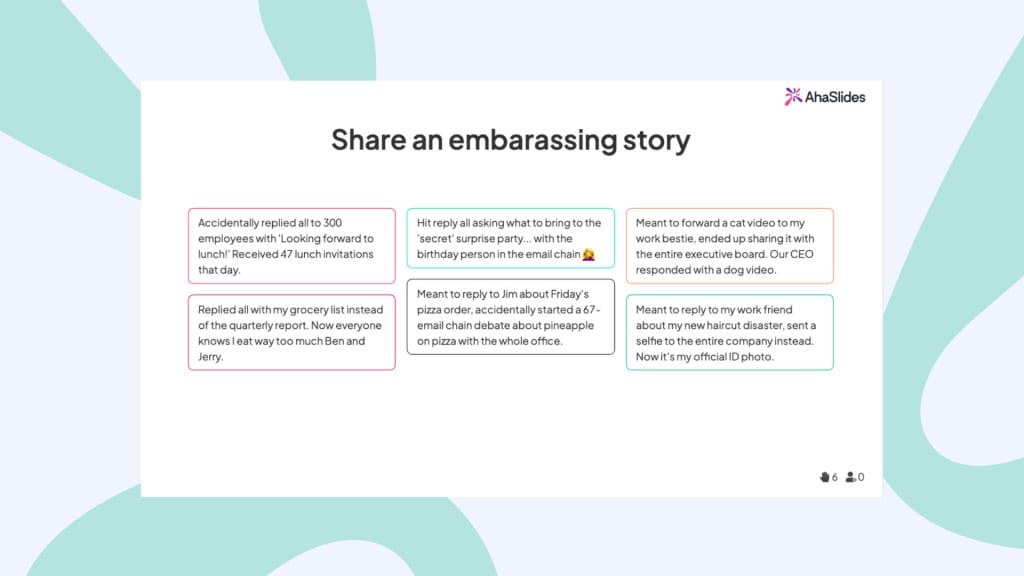 AhaSlides

Share an embarassing story

Accidentally replied all to 300 employees with 'Looking forward to lunch!' Received 47 lunch invitations that day.

Replied all with my grocery list instead of the quarterly report. Now everyone knows I eat way too much Ben and Jerry.

Hit reply all asking what to bring to the 'secret' surprise party... with the birthday person in the email chain 🤦

Meant to reply to Jim about Friday's pizza order, accidentally started a 67-email chain debate about pineapple on pizza with the whole office.

Meant to forward a cat video to my work bestie, ended up sharing it with the entire executive board. Our CEO responded with a dog video.

Meant to reply to my work friend about my new haircut disaster, sent a selfie to the entire company instead. Now it's my official ID photo.

6 0